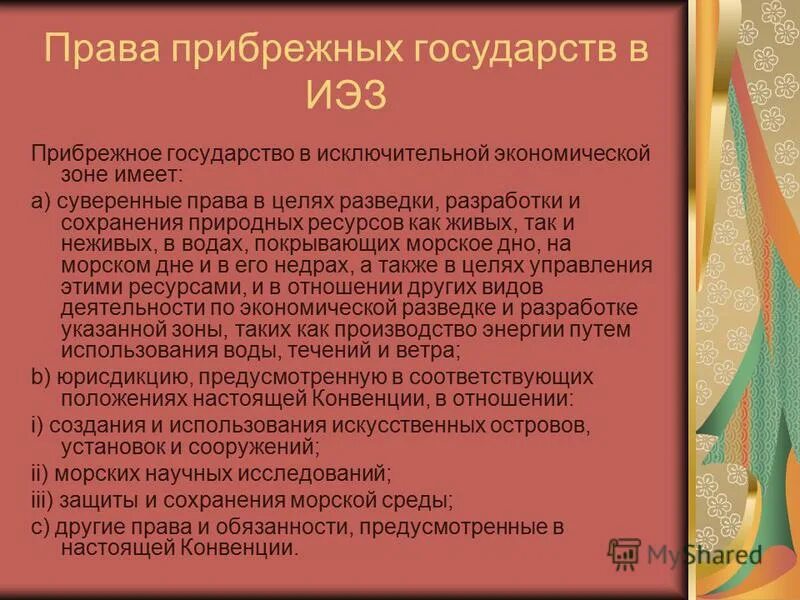 Права прибрежных государств в ИЭЗ

Прибрежное государство в исключительной экономической зоне имеет:

a) суверенные права в целях разведки, разработки и сохранения природных ресурсов как живых, так и неживых, в водах, покрывающих морское дно, на морском дне и в его недрах, а также в целях управления этими ресурсами, и в отношении других видов деятельности по экономической разведке и разработке указанной зоны, таких как производство энергии путем использования воды, течений и ветра;

b) юрисдикцию, предусмотренную в соответствующих положениях настоящей Конвенции, в отношении:

i) создания и использования искусственных островов, установок и сооружений;

ii) морских научных исследований;

iii) защиты и сохранения морской среды;

c) другие права и обязанности, предусмотренные в настоящей Конвенции.

MyShared